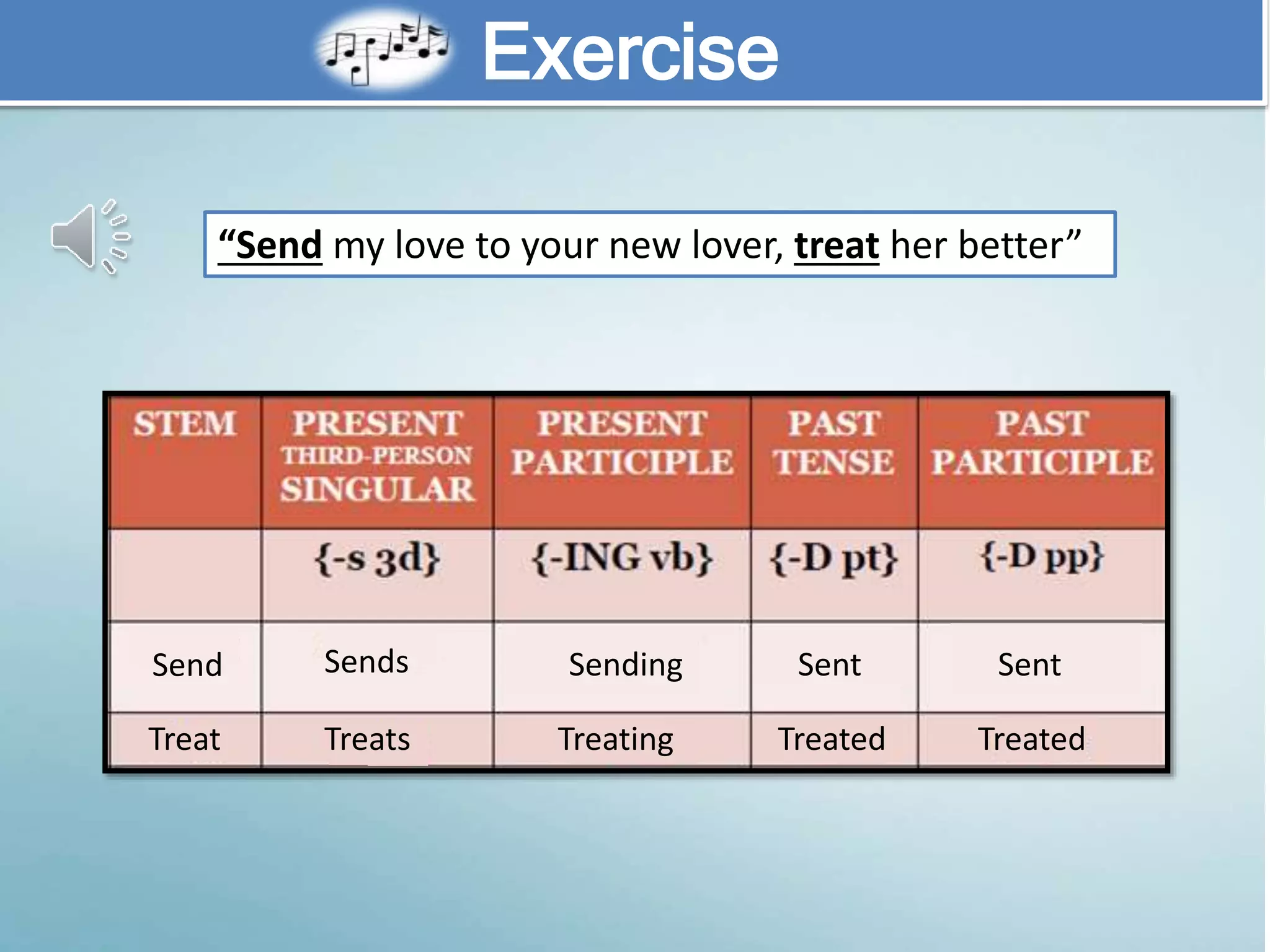 Exercise

“Send my love to your new lover, treat her better”

| STEM | PRESENT THIRD-PERSON SINGULAR | PRESENT PARTICIPLE | PAST TENSE | PAST PARTICIPLE |
|---|---|---|---|---|
| | {-s 3d} | {-ING vb} | {-D pt} | {-D pp} |
| Send | Sends | Sending | Sent | Sent |
| Treat | Treats | Treating | Treated | Treated |